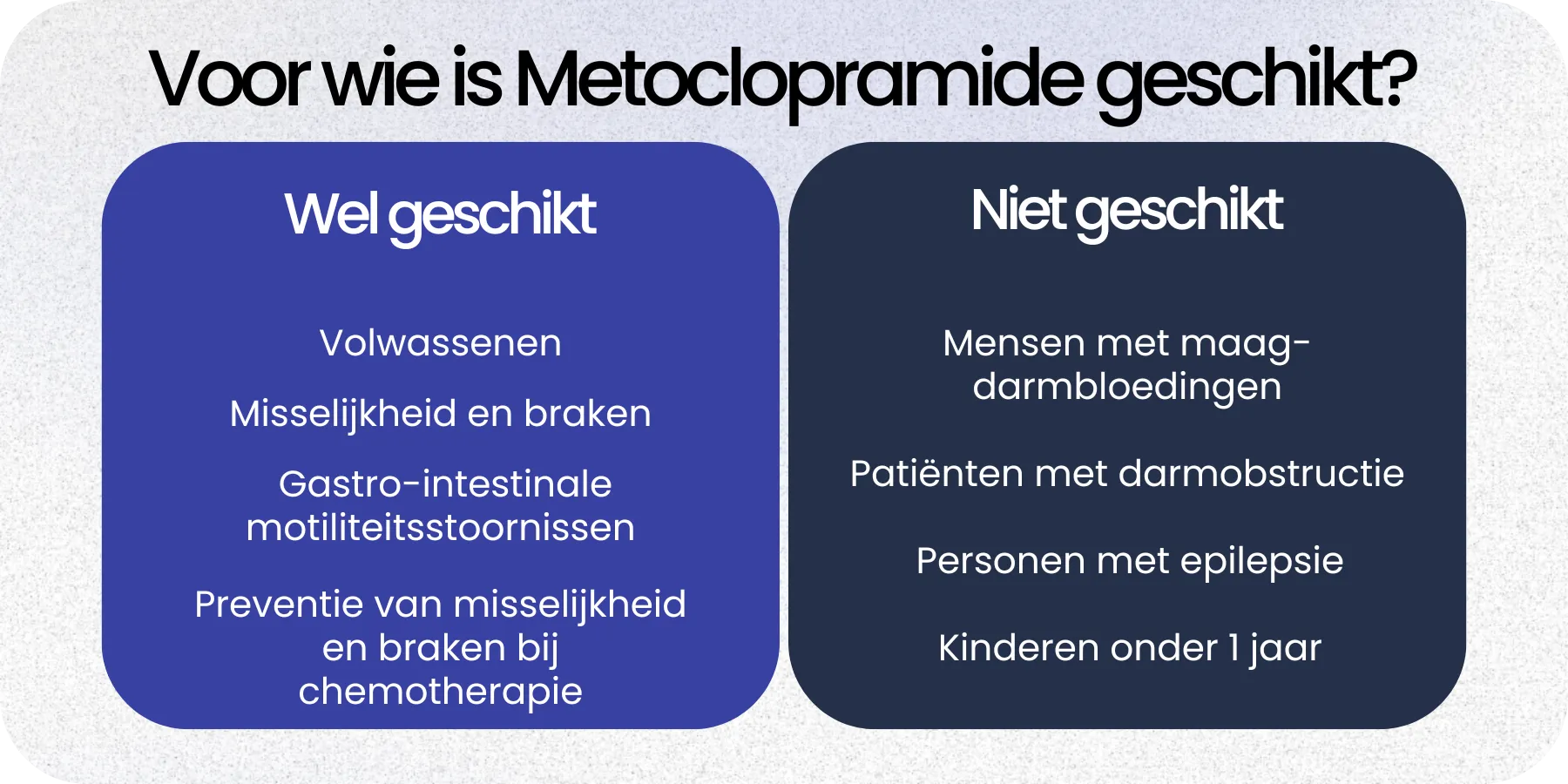 Voor wie is Metoclopramide geschikt?

Wel geschikt

Volwassenen

Misselijkheid en braken

Gastro-intestinale motiliteitsstoornissen

Preventie van misselijkheid en braken bij chemotherapie

Niet geschikt

Mensen met maag-darmbloedingen

Patiënten met darmobstructie

Personen met epilepsie

Kinderen onder 1 jaar